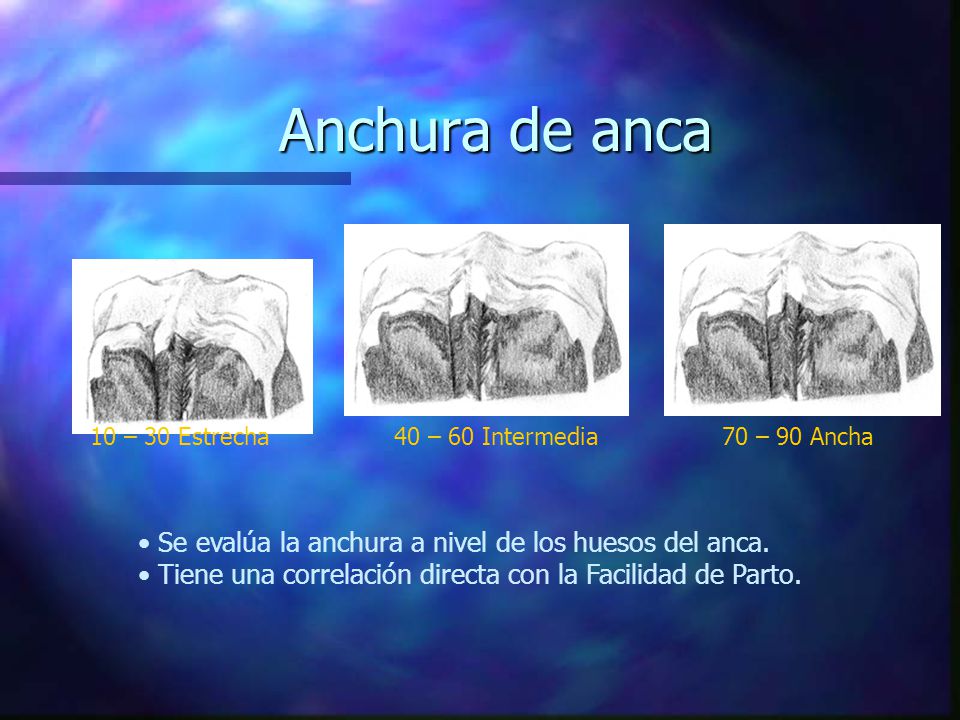 Anchura de anca

10 – 30 Estrecha

40 – 60 Intermedia

70 – 90 Ancha

• Se evalúa la anchura a nivel de los huesos del anca.
• Tiene una correlación directa con la Facilidad de Parto.